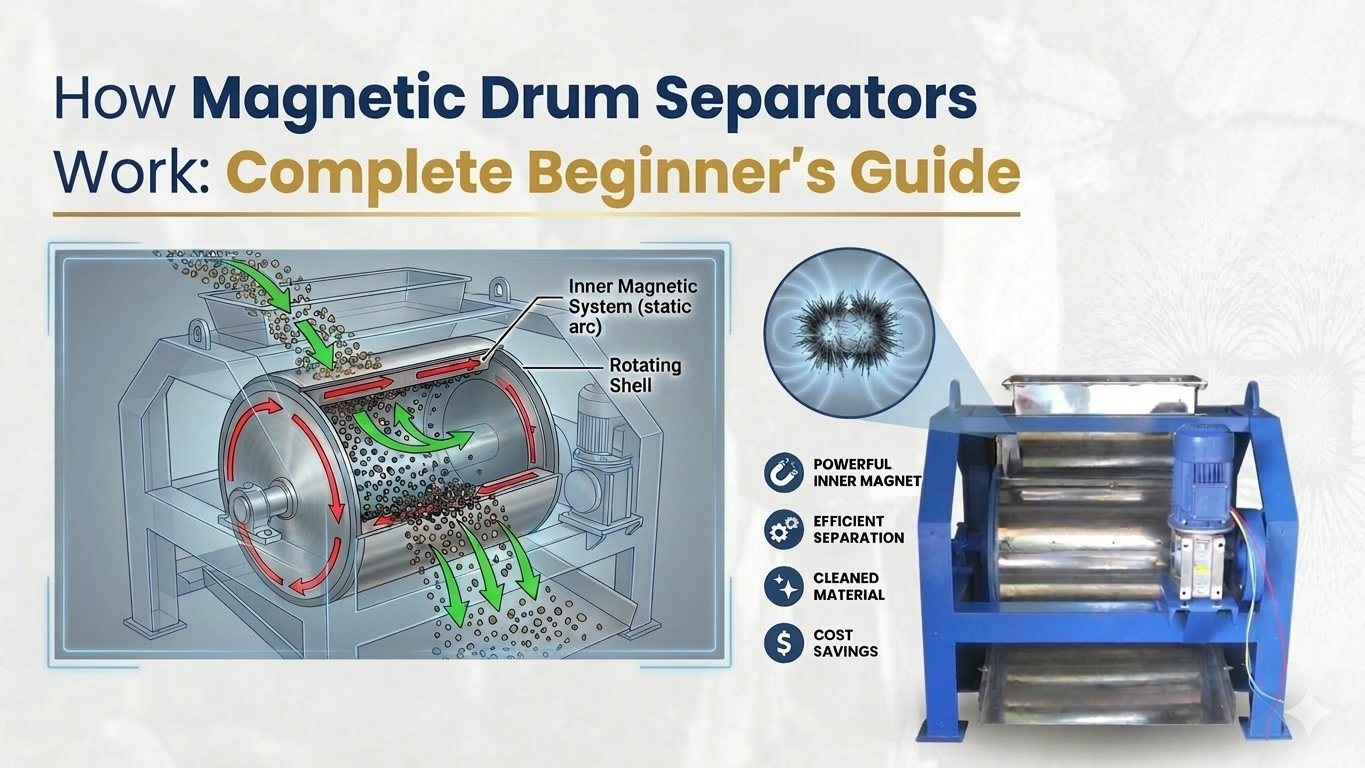 How Magnetic Drum Separators Work: Complete Beginner's Guide

Inner Magnetic System (static arc)

Rotating Shell

POWERFUL INNER MAGNET

EFFICIENT SEPARATION

CLEANED MATERIAL

COST SAVINGS